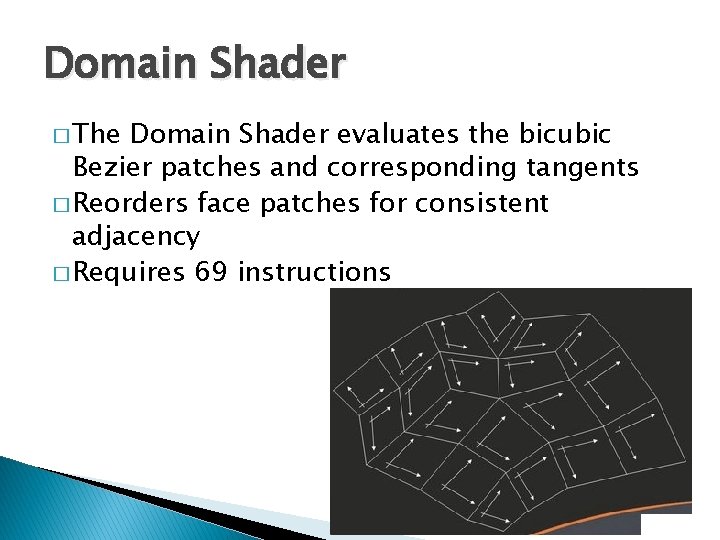 Domain Shader

□ The Domain Shader evaluates the bicubic Bezier patches and corresponding tangents

□ Reorders face patches for consistent adjacency

□ Requires 69 instructions